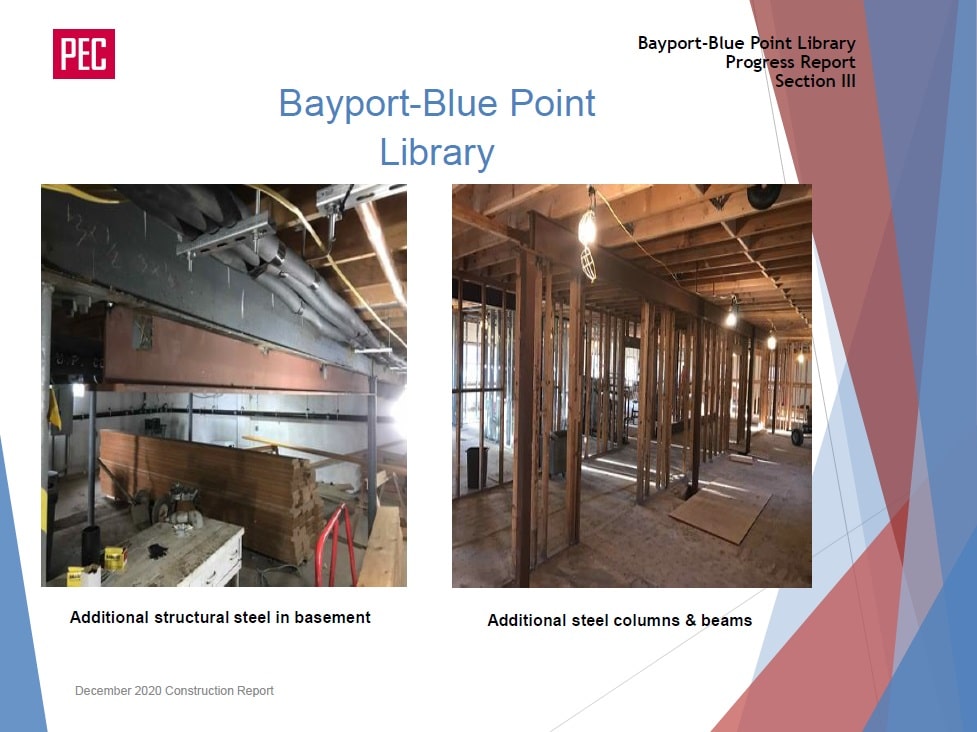 PEC

Bayport-Blue Point Library
Progress Report
Section III

Bayport-Blue Point Library

Additional structural steel in basement

Additional steel columns & beams

December 2020 Construction Report